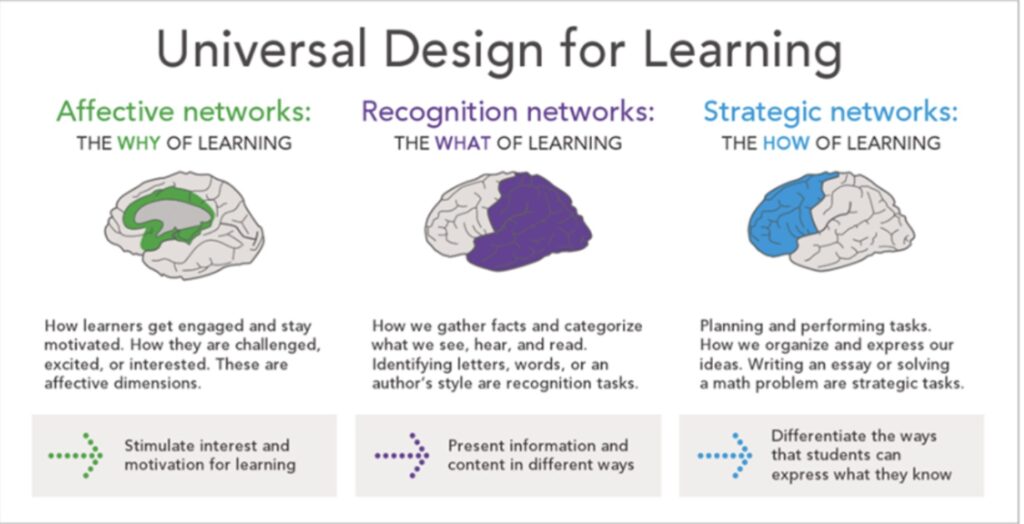 Universal Design for Learning

Affective networks:
THE WHY OF LEARNING

How learners get engaged and stay motivated. How they are challenged, excited, or interested. These are affective dimensions.

Stimulate interest and motivation for learning

Recognition networks:
THE WHAT OF LEARNING

How we gather facts and categorize what we see, hear, and read. Identifying letters, words, or an author's style are recognition tasks.

Present information and content in different ways

Strategic networks:
THE HOW OF LEARNING

Planning and performing tasks. How we organize and express our ideas. Writing an essay or solving a math problem are strategic tasks.

Differentiate the ways that students can express what they know